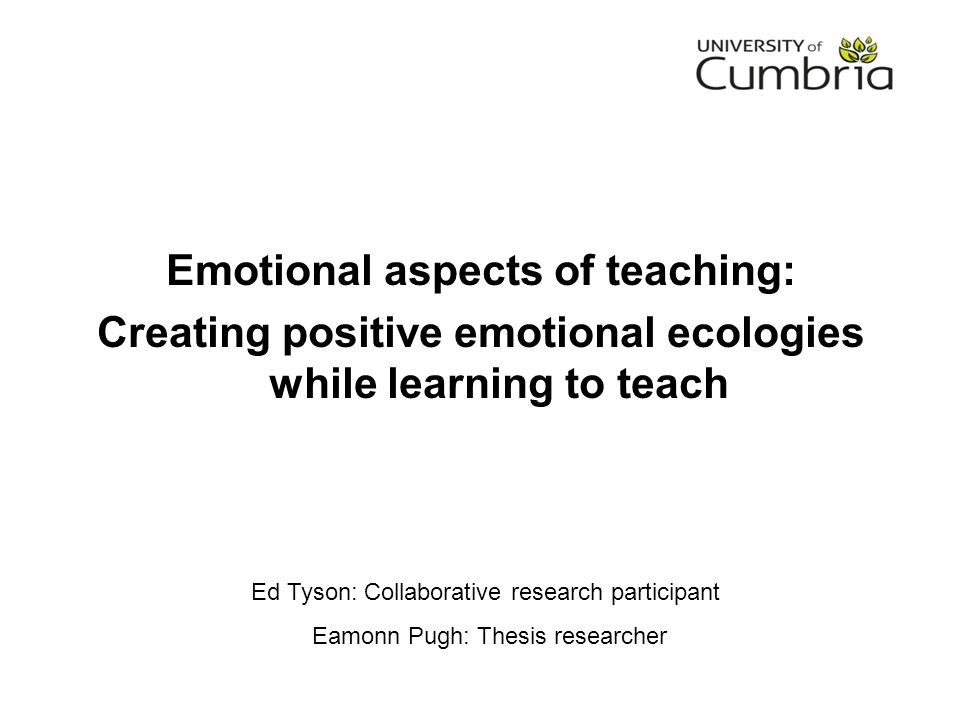 UNIVERSITY of Cumbria

Emotional aspects of teaching:

Creating positive emotional ecologies while learning to teach

Ed Tyson: Collaborative research participant

Eamonn Pugh: Thesis researcher